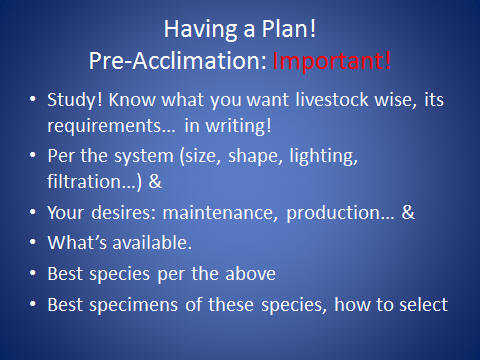 Having a Plan!
Pre-Acclimation: Important!

• Study! Know what you want livestock wise, its requirements… in writing!
• Per the system (size, shape, lighting, filtration…) &
• Your desires: maintenance, production… &
• What's available.
• Best species per the above
• Best specimens of these species, how to select